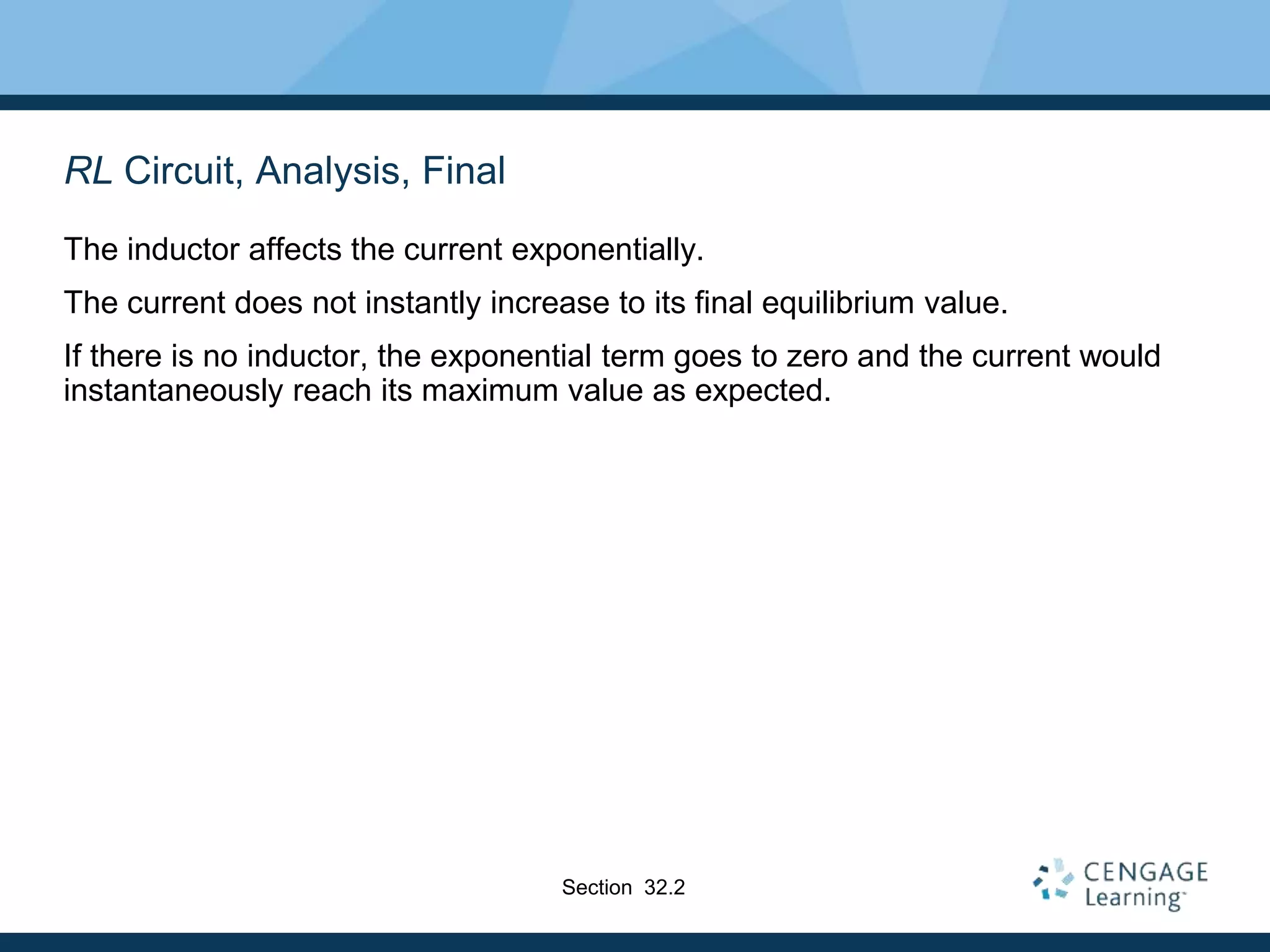 RL Circuit, Analysis, Final

The inductor affects the current exponentially.

The current does not instantly increase to its final equilibrium value.

If there is no inductor, the exponential term goes to zero and the current would instantaneously reach its maximum value as expected.

Section 32.2

CENGAGE Learning